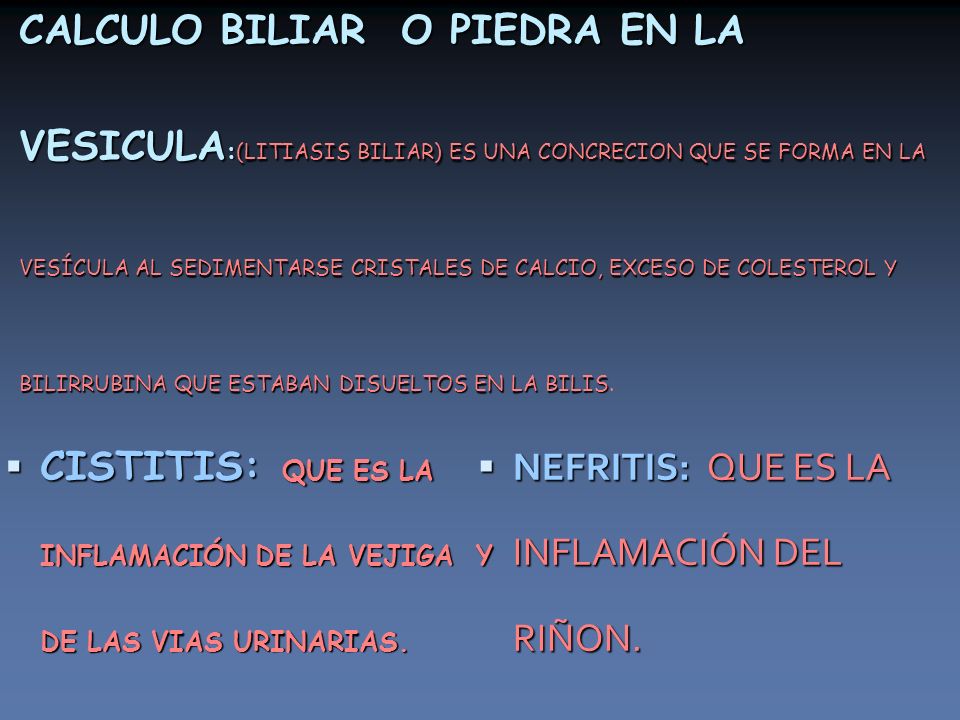 CALCULO BILIAR O PIEDRA EN LA

VESICULA:(LITIASIS BILIAR) ES UNA CONCRECION QUE SE FORMA EN LA

VESÍCULA AL SEDIMENTARSE CRISTALES DE CALCIO, EXCESO DE COLESTEROL Y

BILIRRUBINA QUE ESTABAN DISUELTOS EN LA BILIS.

▪ CISTITIS: QUE ES LA INFLAMACIÓN DE LA VEJIGA Y DE LAS VIAS URINARIAS.

▪ NEFRITIS: QUE ES LA INFLAMACIÓN DEL RIÑON.